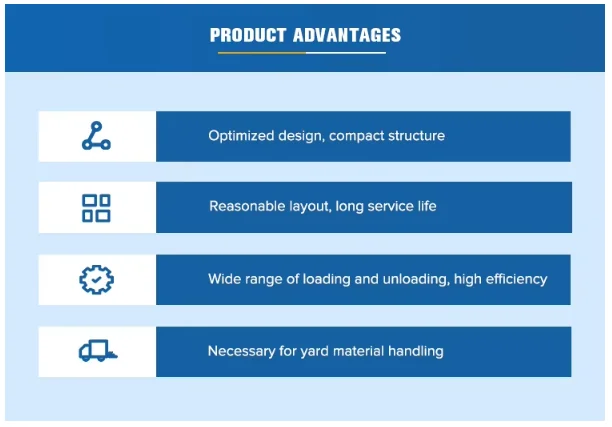 PRODUCT ADVANTAGES

Optimized design, compact structure

Reasonable layout, long service life

Wide range of loading and unloading, high efficiency

Necessary for yard material handling